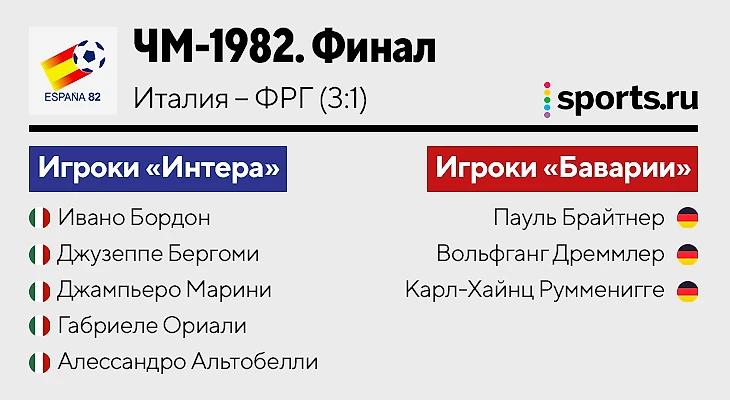 ESPAÑA 82

ЧМ-1982. Финал

Италия – ФРГ (3:1)

sports.ru

Игроки «Интера»

Ивано Бордон
Джузеппе Бергоми
Джампьеро Марини
Габриеле Ориали
Алессандро Альтобелли

Игроки «Баварии»

Пауль Брайтнер
Вольфганг Дреммлер
Карл-Хайнц Румменигге